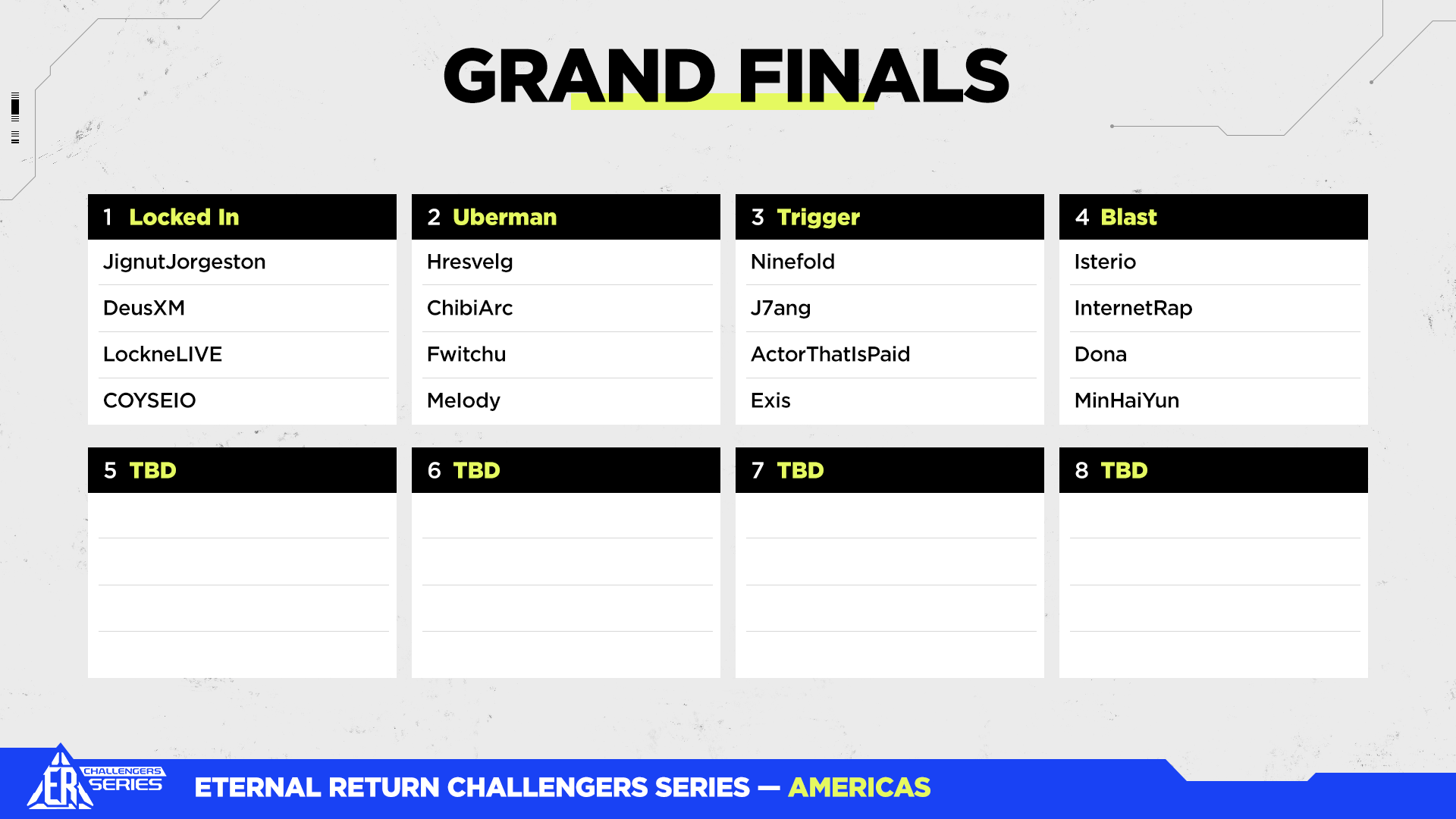 GRAND FINALS

1 Locked In
JignutJorgeston
DeusXM
LockneLIVE
COYSEIO

2 Uberman
Hresvelg
ChibiArc
Fwitchu
Melody

3 Trigger
Ninefold
J7ang
ActorThatIsPaid
Exis

4 Blast
Isterio
InternetRap
Dona
MinHaiYun

5 TBD

6 TBD

7 TBD

8 TBD

ER CHALLENGERS SERIES

ETERNAL RETURN CHALLENGERS SERIES — AMERICAS